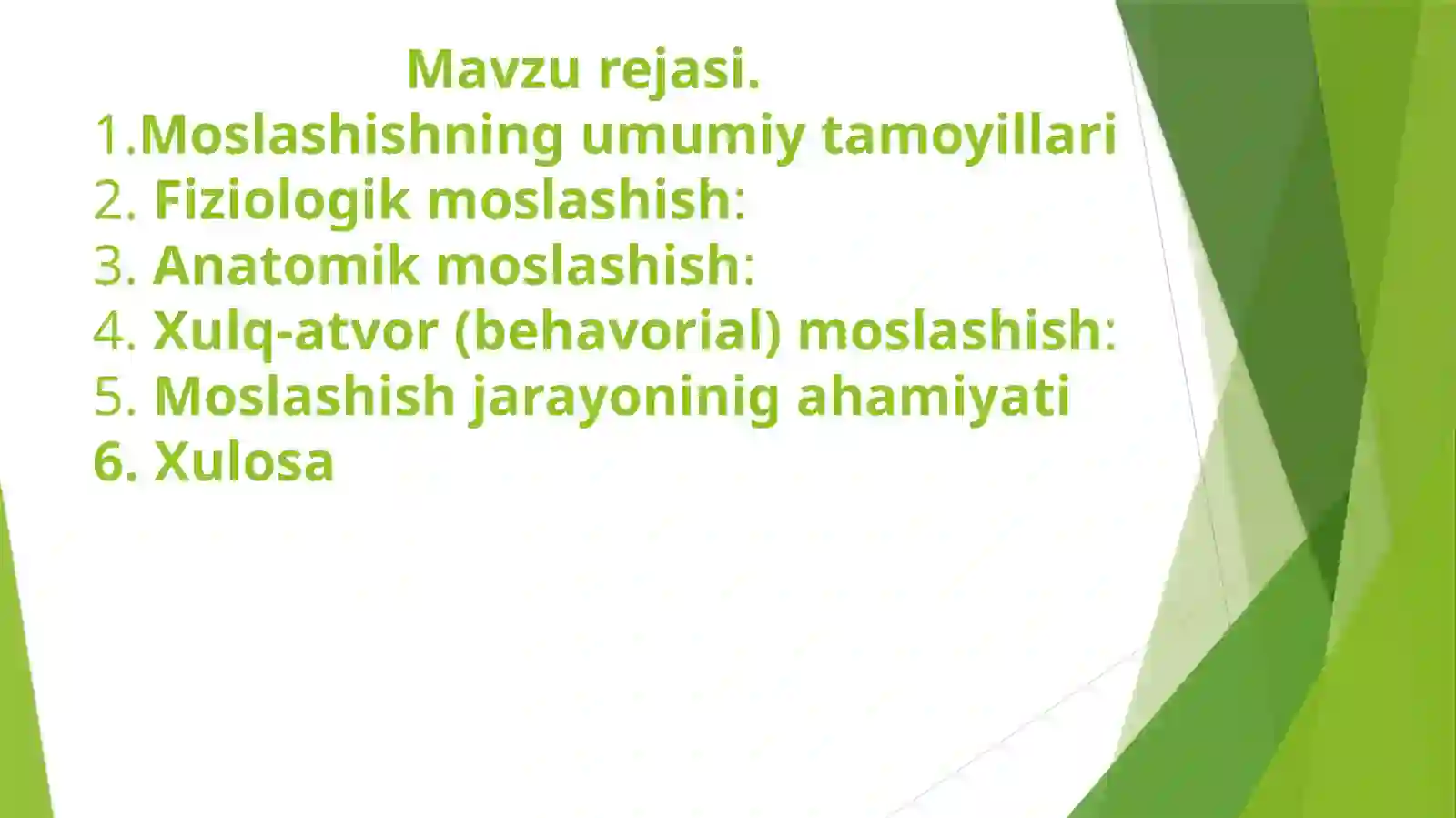 Mavzu rejasi.
1.Moslashishning umumiy tamoyillari
2. Fiziologik moslashish:
3. Anatomik moslashish:
4. Xulq-atvor (behavorial) moslashish:
5. Moslashish jarayoninig ahamiyati
6. Xulosa